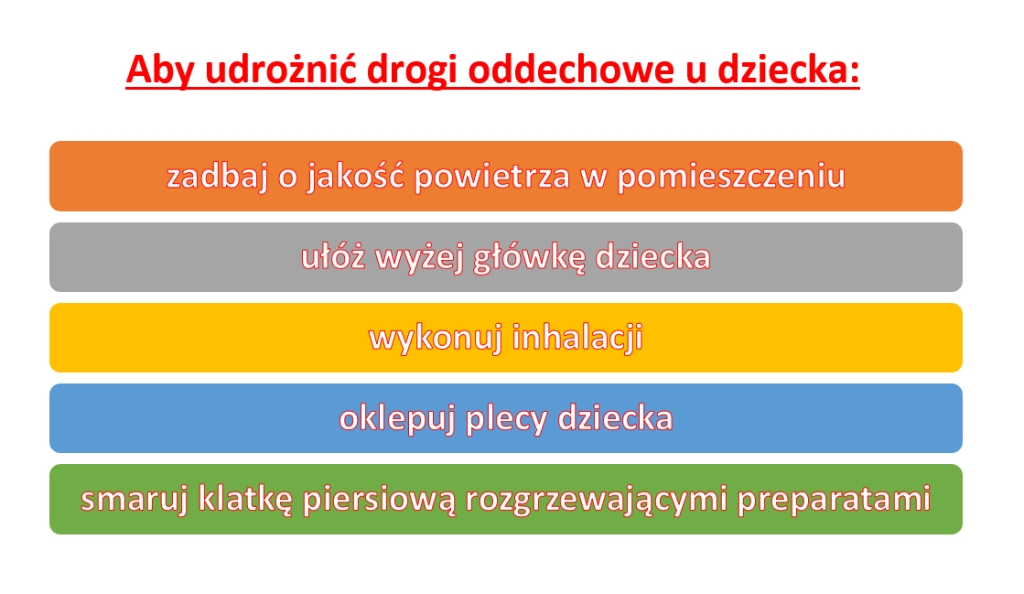 Aby udrożnić drogi oddechowe u dziecka:

zadbaj o jakość powietrza w pomieszczeniu

ułóż wyżej główkę dziecka

wykonuj inhalacji

oklepuj plecy dziecka

smaruj klatkę piersiową rozgrzewającymi preparatami